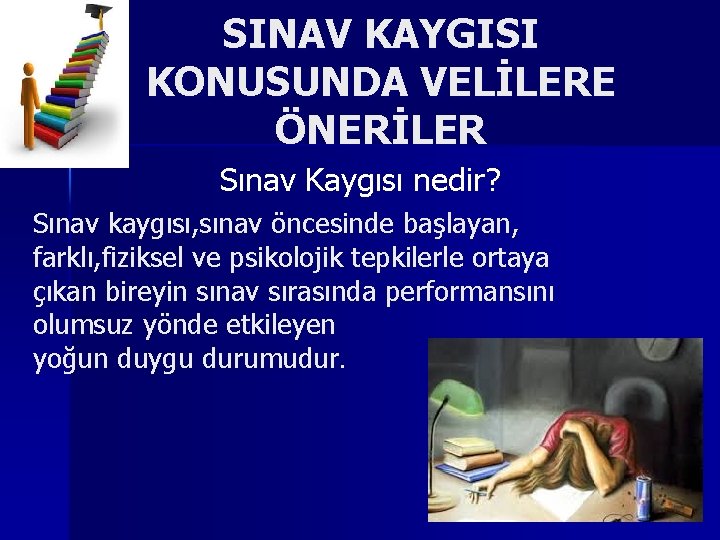 SINAV KAYGISI KONUSUNDA VELİLERE ÖNERİLER

Sınav Kaygısı nedir?

Sınav kaygısı,sınav öncesinde başlayan, farklı,fiziksel ve psikolojik tepkilerle ortaya çıkan bireyin sınav sırasında performansını olumsuz yönde etkileyen yoğun duygu durumudur.